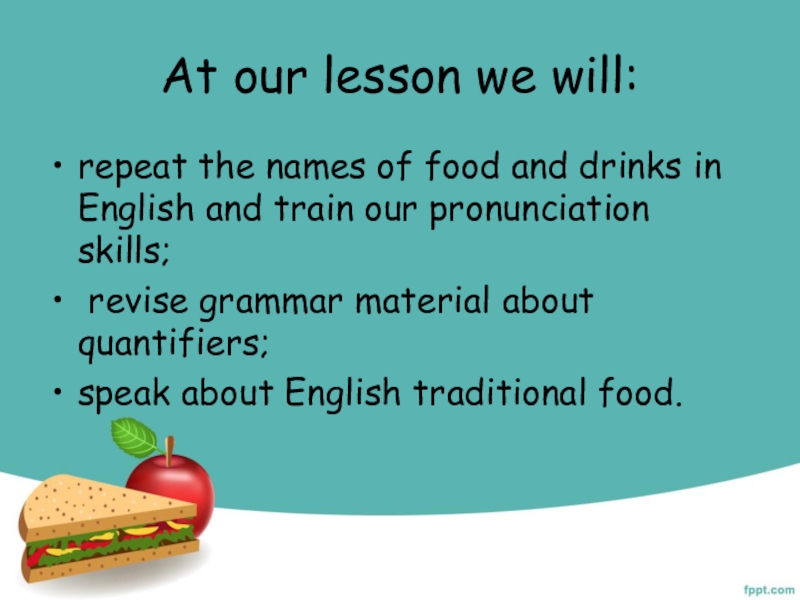 At our lesson we will:

• repeat the names of food and drinks in English and train our pronunciation skills;

• revise grammar material about quantifiers;

• speak about English traditional food.

fppt.com